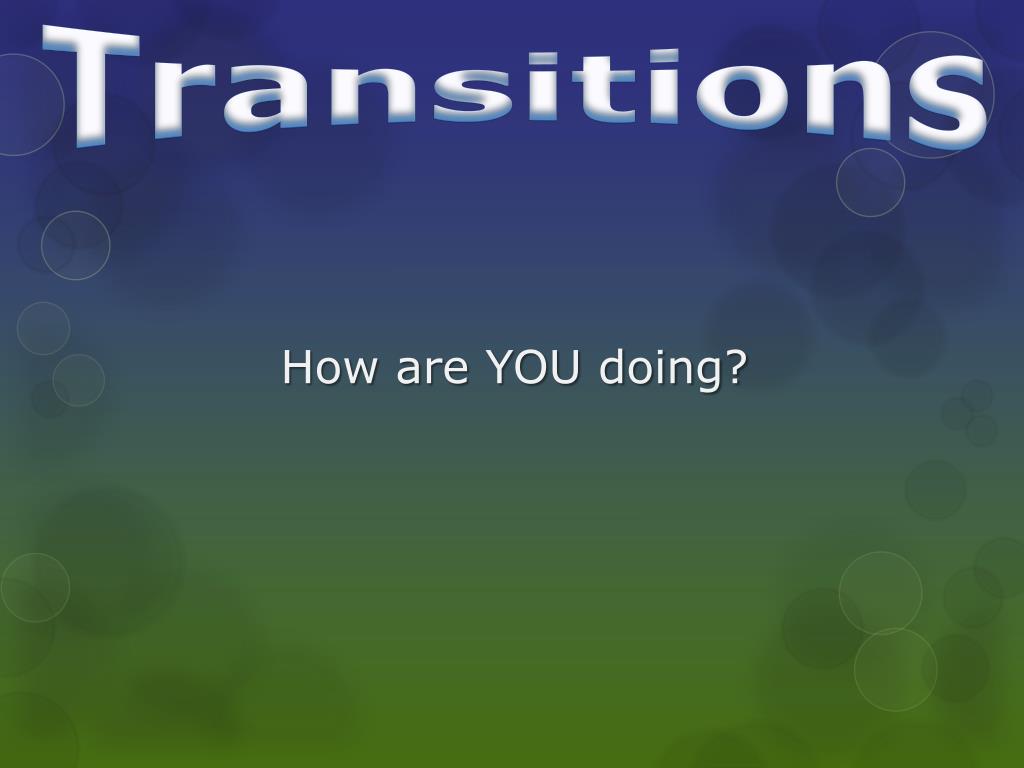 Transitions

How are YOU doing?